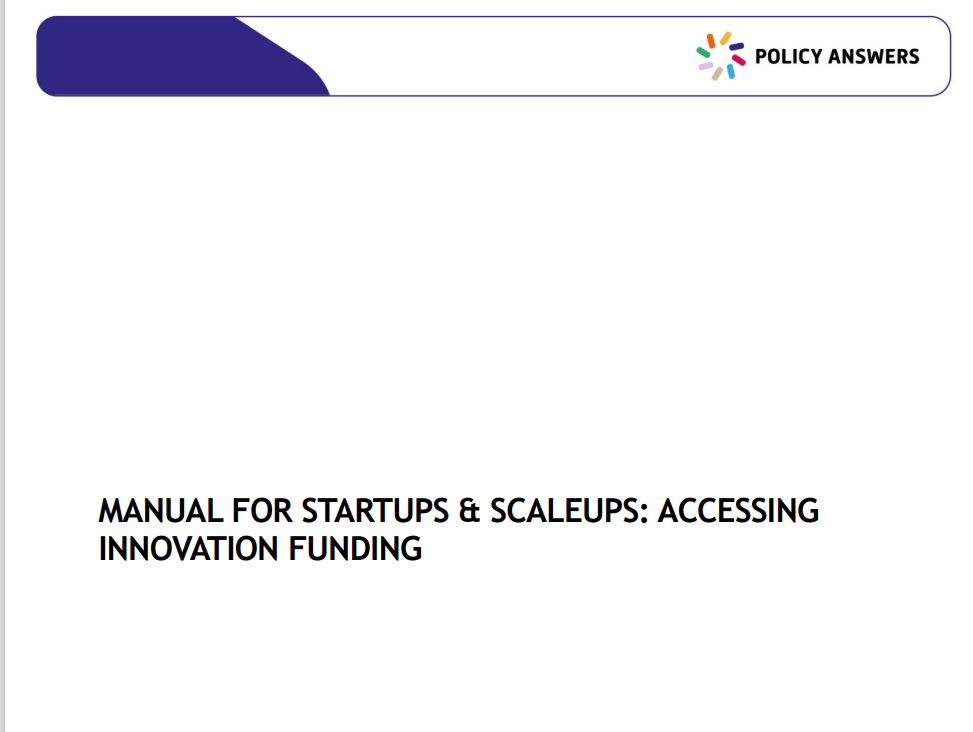 POLICY ANSWERS

MANUAL FOR STARTUPS & SCALEUPS: ACCESSING INNOVATION FUNDING